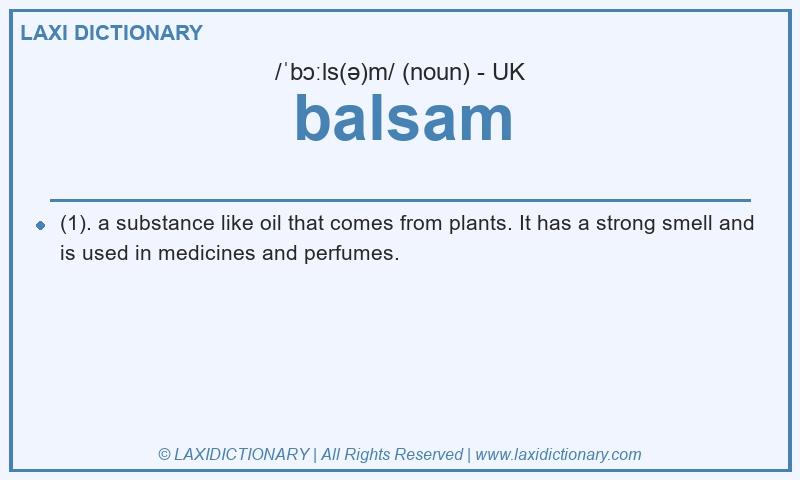 LAXI DICTIONARY

/ˈbɔːls(ə)m/ (noun) - UK

balsam

(1). a substance like oil that comes from plants. It has a strong smell and is used in medicines and perfumes.

© LAXIDICTIONARY | All Rights Reserved | www.laxidictionary.com